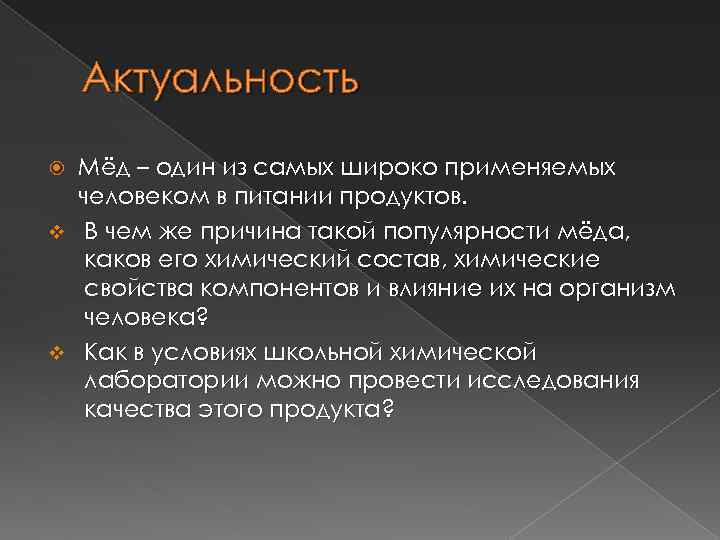 Актуальность

Мёд – один из самых широко применяемых человеком в питании продуктов.

В чем же причина такой популярности мёда, каков его химический состав, химические свойства компонентов и влияние их на организм человека?

Как в условиях школьной химической лаборатории можно провести исследования качества этого продукта?